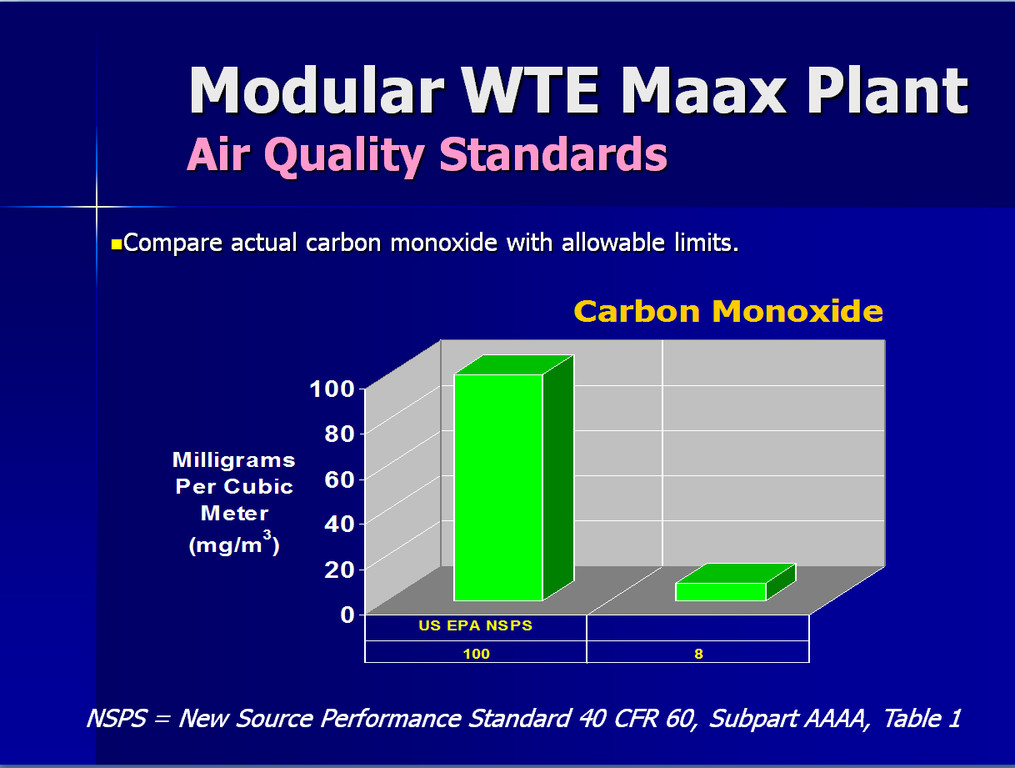 Modular WTE Maax Plant
Air Quality Standards

▪Compare actual carbon monoxide with allowable limits.

Carbon Monoxide

Milligrams Per Cubic Meter (mg/m$^3$)

100
80
60
40
20
0

| US EPA NSPS | |
|---|---|
| 100 | 8 |

NSPS = New Source Performance Standard 40 CFR 60, Subpart AAAA, Table 1